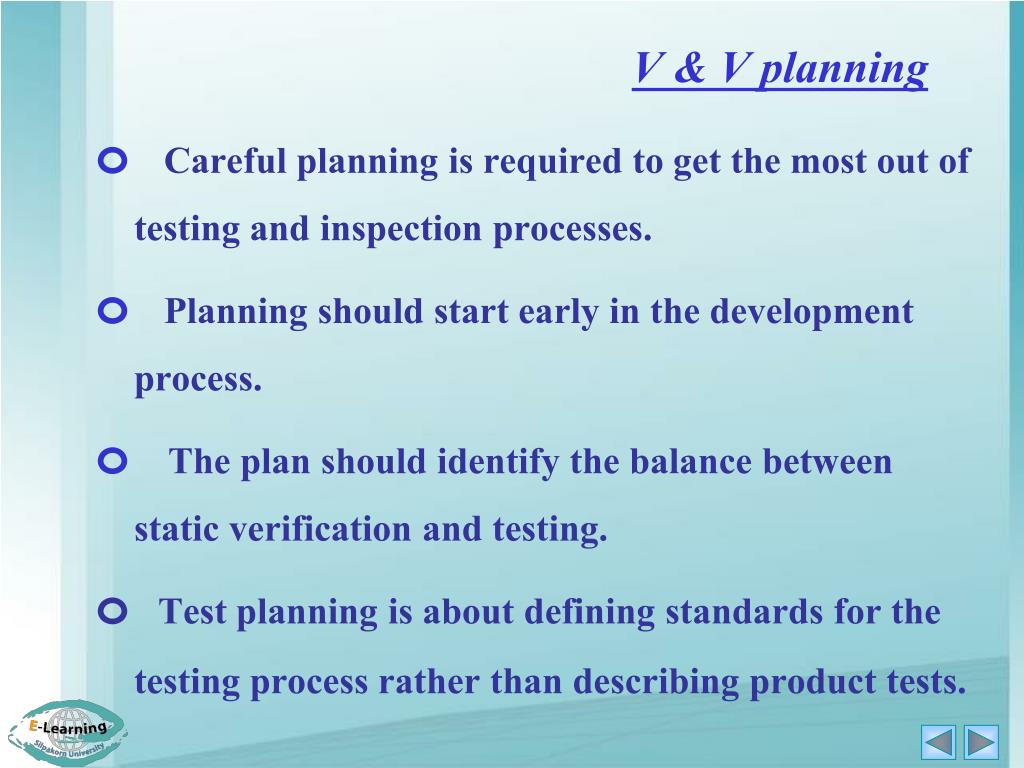 V & V planning

Careful planning is required to get the most out of testing and inspection processes.

Planning should start early in the development process.

The plan should identify the balance between static verification and testing.

Test planning is about defining standards for the testing process rather than describing product tests.

E-Learning
Silpakorn University